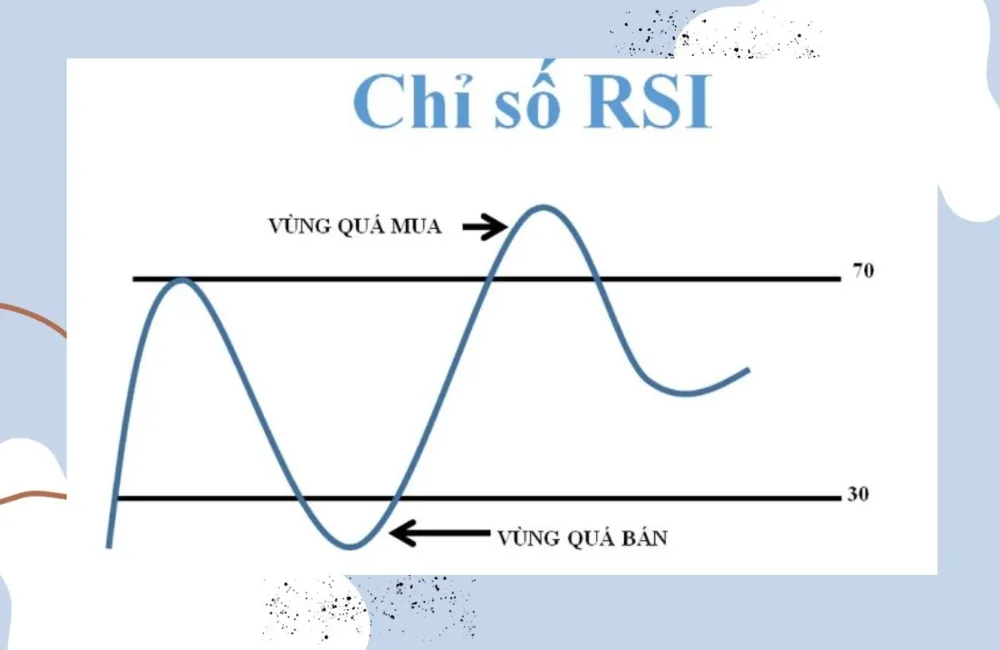 Chỉ số RSI

VÙNG QUÁ MUA

70

30

VÙNG QUÁ BÁN